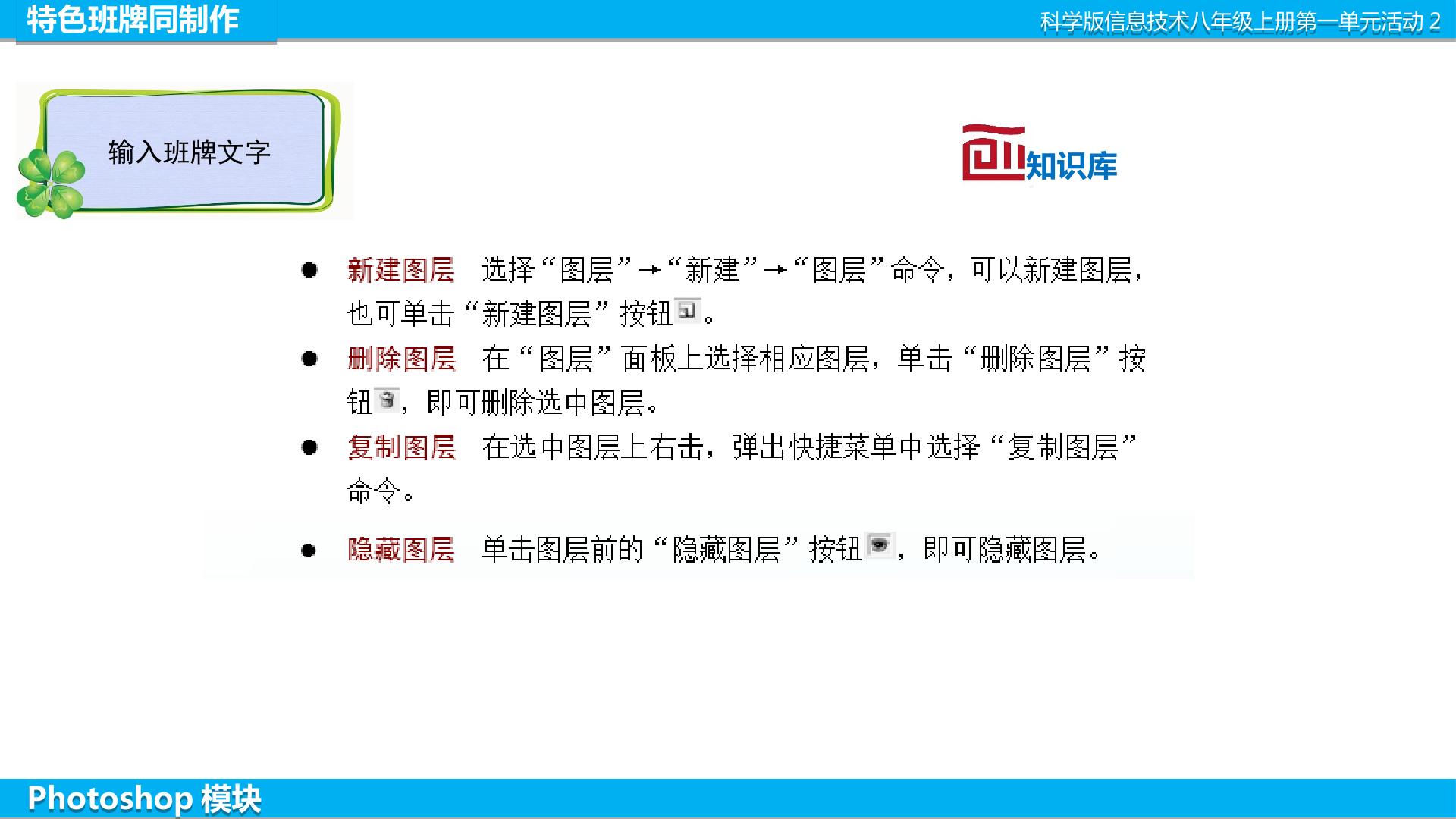 特色班牌同制作

科学版信息技术八年级上册第一单元活动2

输入班牌文字

知识库

• 新建图层 选择“图层”→“新建”→“图层”命令，可以新建图层，也可单击“新建图层”按钮。

• 删除图层 在“图层”面板上选择相应图层，单击“删除图层”按钮，即可删除选中图层。

• 复制图层 在选中图层上右击，弹出快捷菜单中选择“复制图层”命令。

• 隐藏图层 单击图层前的“隐藏图层”按钮，即可隐藏图层。

Photoshop 模块